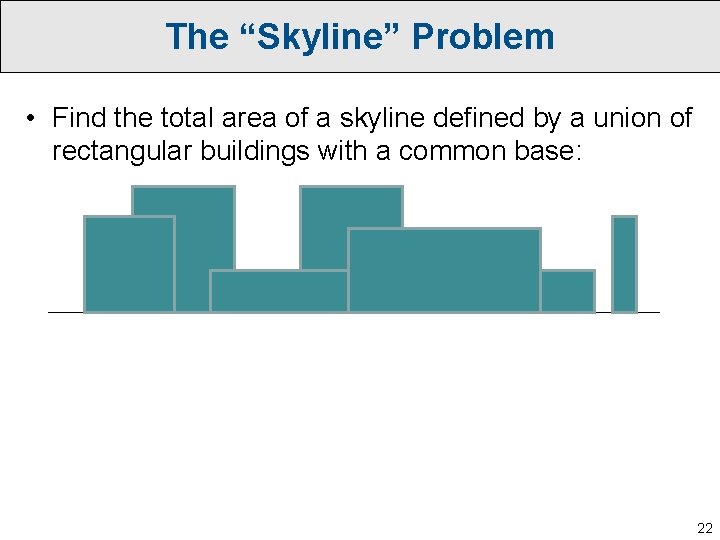 The “Skyline” Problem

• Find the total area of a skyline defined by a union of rectangular buildings with a common base:

22